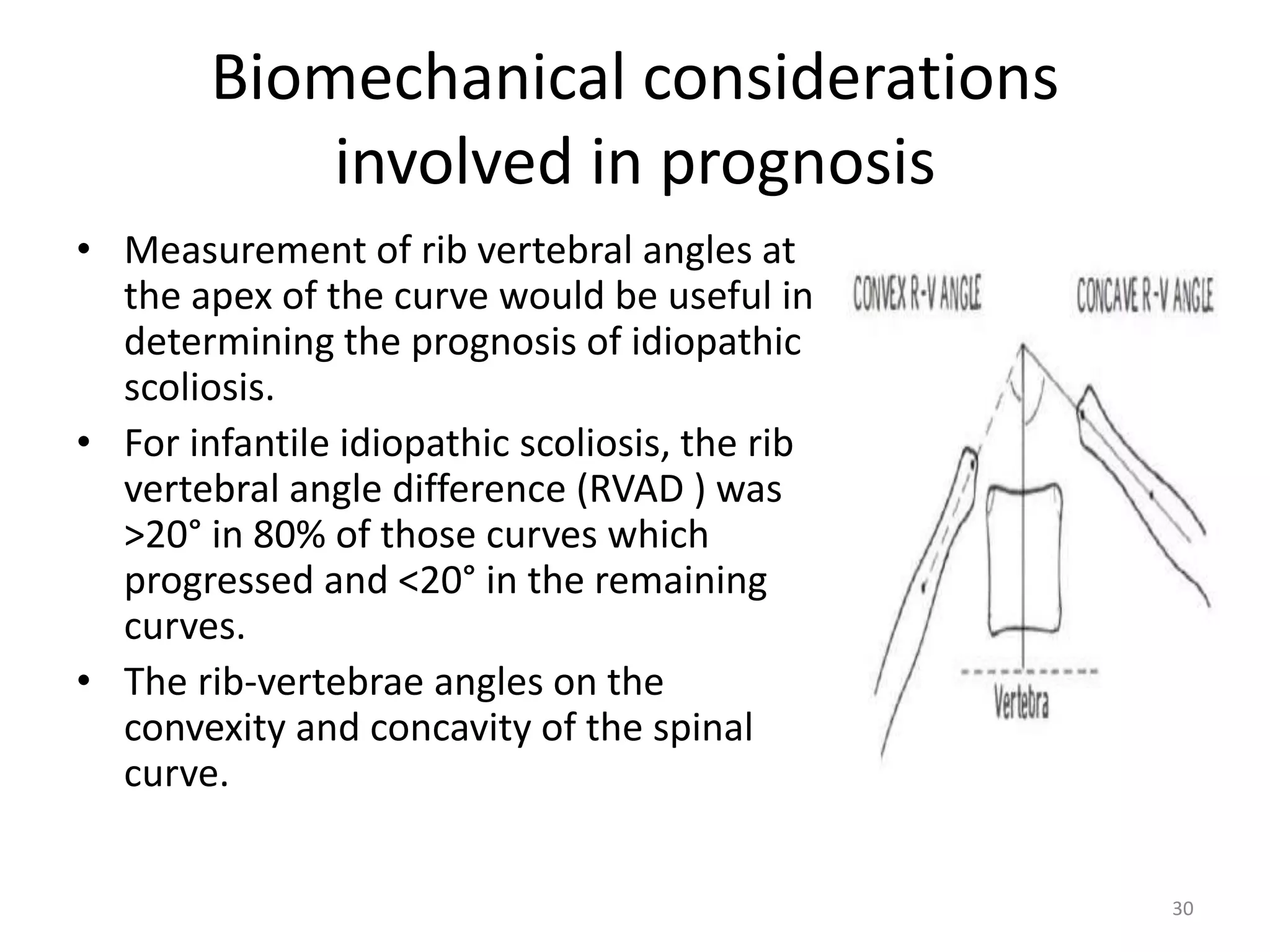 Biomechanical considerations involved in prognosis

• Measurement of rib vertebral angles at the apex of the curve would be useful in determining the prognosis of idiopathic scoliosis.

• For infantile idiopathic scoliosis, the rib vertebral angle difference (RVAD ) was >20° in 80% of those curves which progressed and <20° in the remaining curves.

• The rib-vertebrae angles on the convexity and concavity of the spinal curve.

CONVEX R-V ANGLE

CONCAVE R-V ANGLE

Vertebra

30